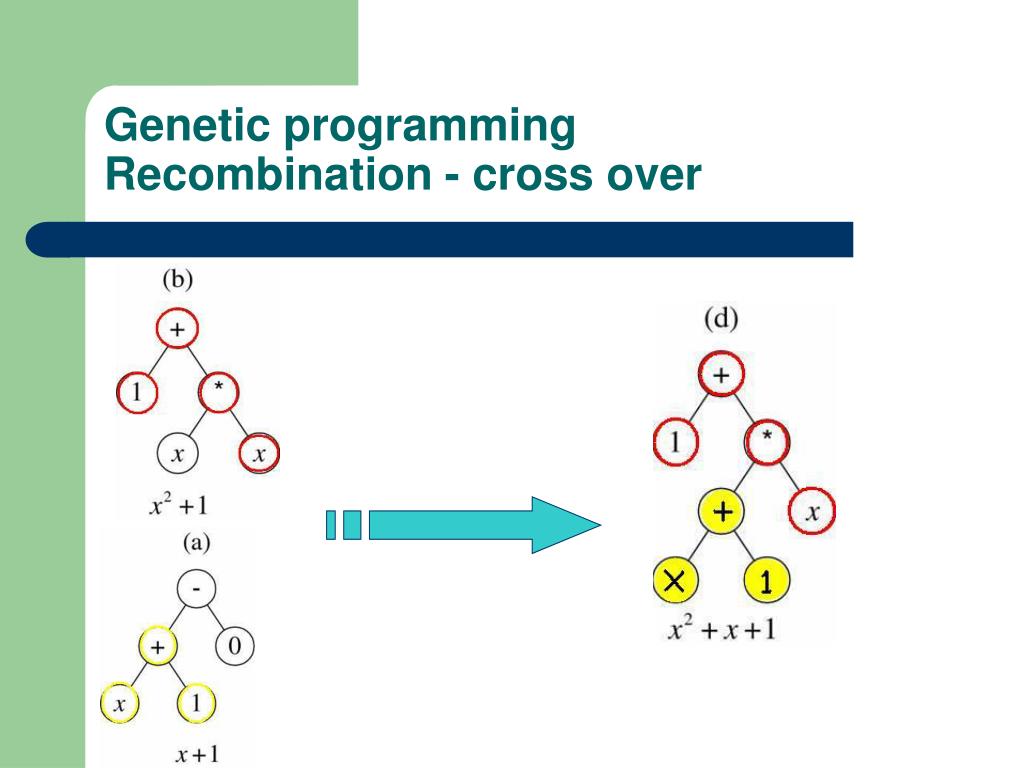 Genetic programming
Recombination - cross over

(b)

+

1

*

$x$

$x$

$x^2+1$

(a)

-

+

0

$x$

1

$x+1$

(d)

+

1

*

+

$x$

×

1

$x^2+x+1$